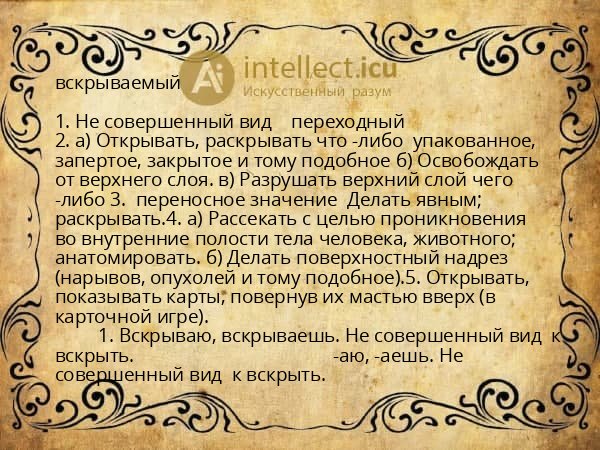 вскрываемый

intellect.icu
Искусственный разум

1. Не совершенный вид переходный
2. а) Открывать, раскрывать что -либо упакованное, запертое, закрытое и тому подобное б) Освобождать от верхнего слоя. в) Разрушать верхний слой чего -либо 3. переносное значение Делать явным; раскрывать.4. а) Рассекать с целью проникновения во внутренние полости тела человека, животного; анатомировать. б) Делать поверхностный надрез (нарывов, опухолей и тому подобное).5. Открывать, показывать карты, повернув их мастью вверх (в карточной игре).
1. Вскрываю, вскрываешь. Не совершенный вид к вскрыть. -аю, -аешь. Не совершенный вид к вскрыть.